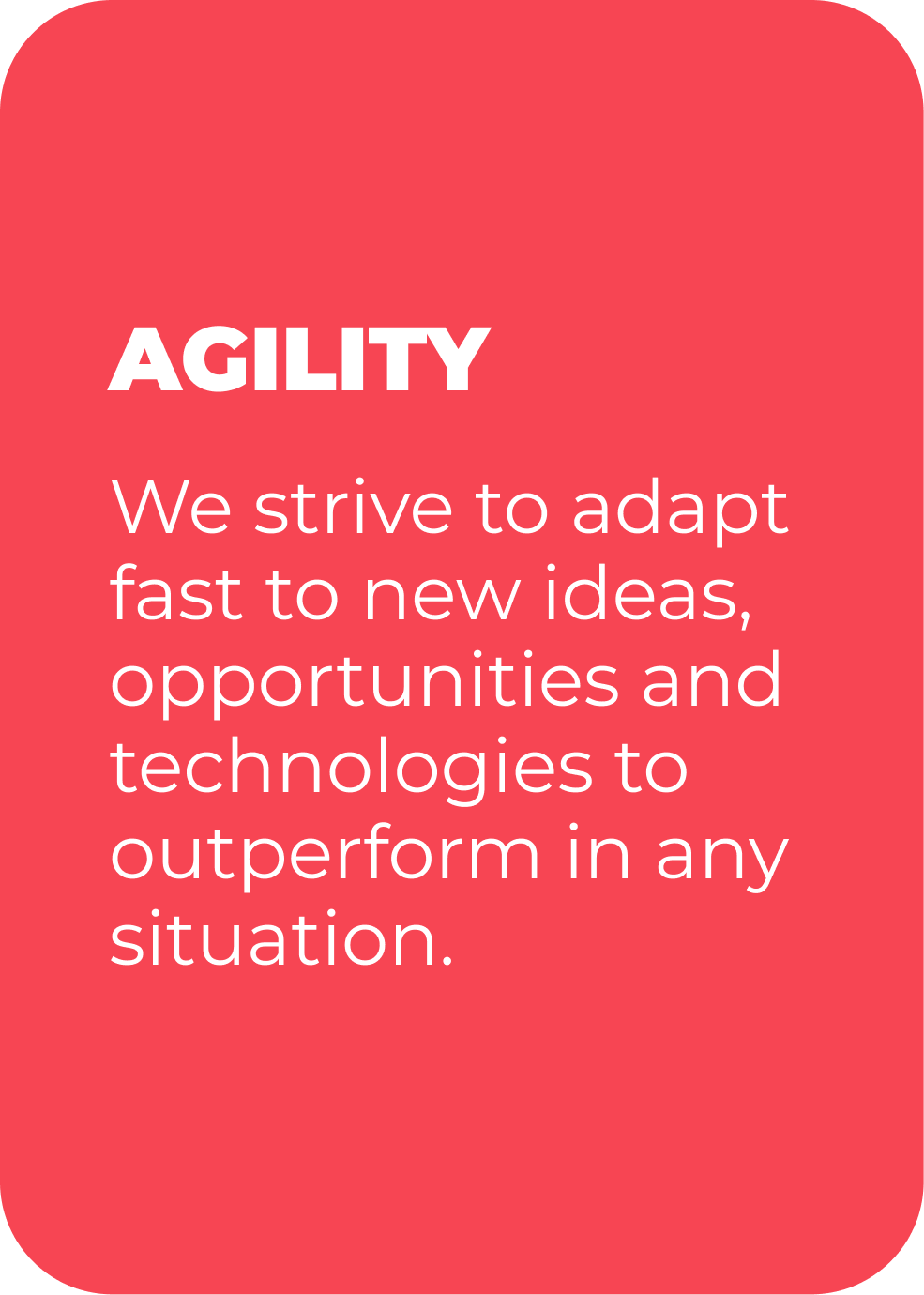 AGILITY

We strive to adapt fast to new ideas, opportunities and technologies to outperform in any situation.